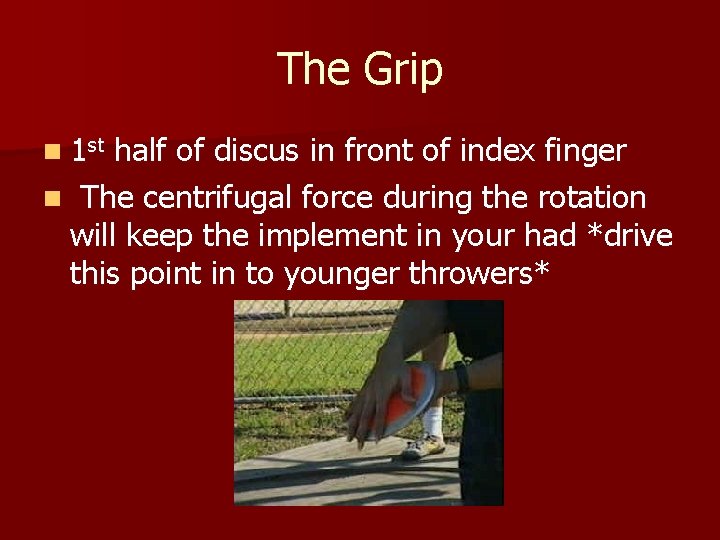 The Grip

• 1st half of discus in front of index finger

• The centrifugal force during the rotation will keep the implement in your had *drive this point in to younger throwers*